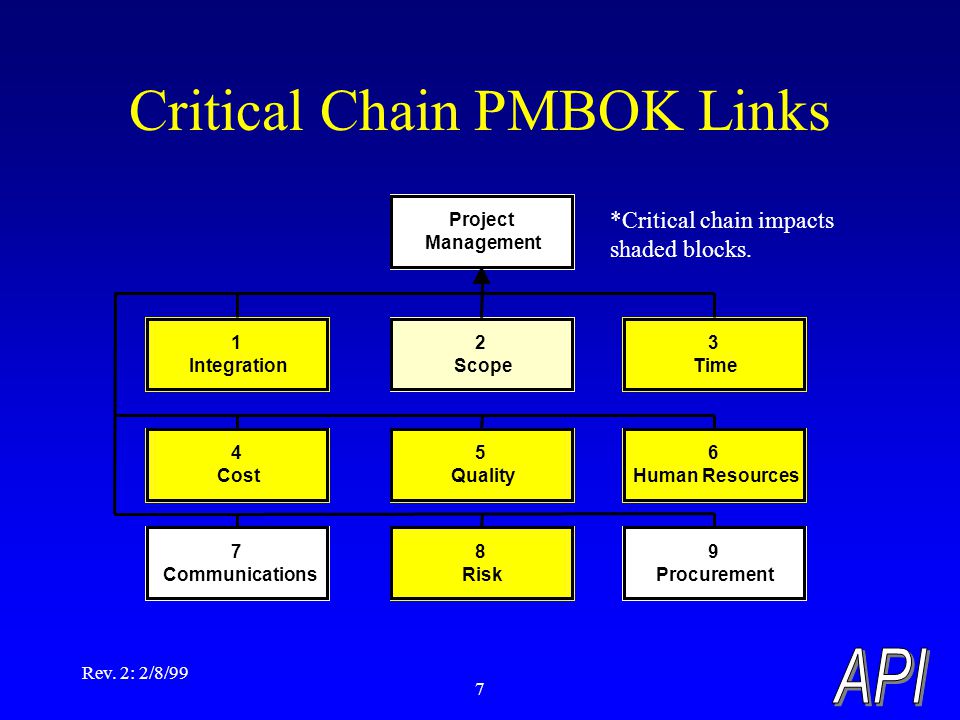 Critical Chain PMBOK Links

Project Management

*Critical chain impacts shaded blocks.

1
Integration

2
Scope

3
Time

4
Cost

5
Quality

6
Human Resources

7
Communications

8
Risk

9
Procurement

Rev. 2: 2/8/99

7

API